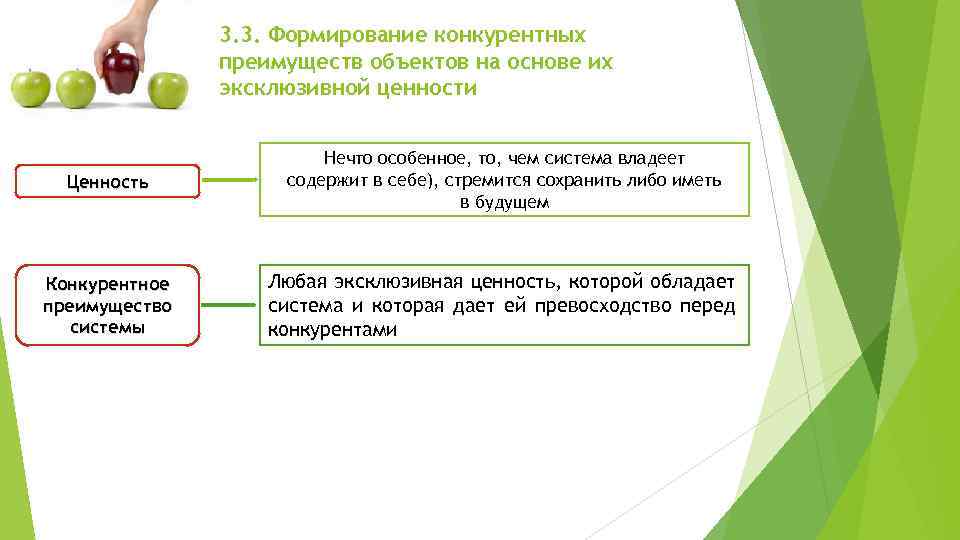 3.3. Формирование конкурентных преимуществ объектов на основе их эксклюзивной ценности

Ценность

Нечто особенное, то, чем система владеет содержит в себе), стремится сохранить либо иметь в будущем

Конкурентное преимущество системы

Любая эксклюзивная ценность, которой обладает система и которая дает ей превосходство перед конкурентами